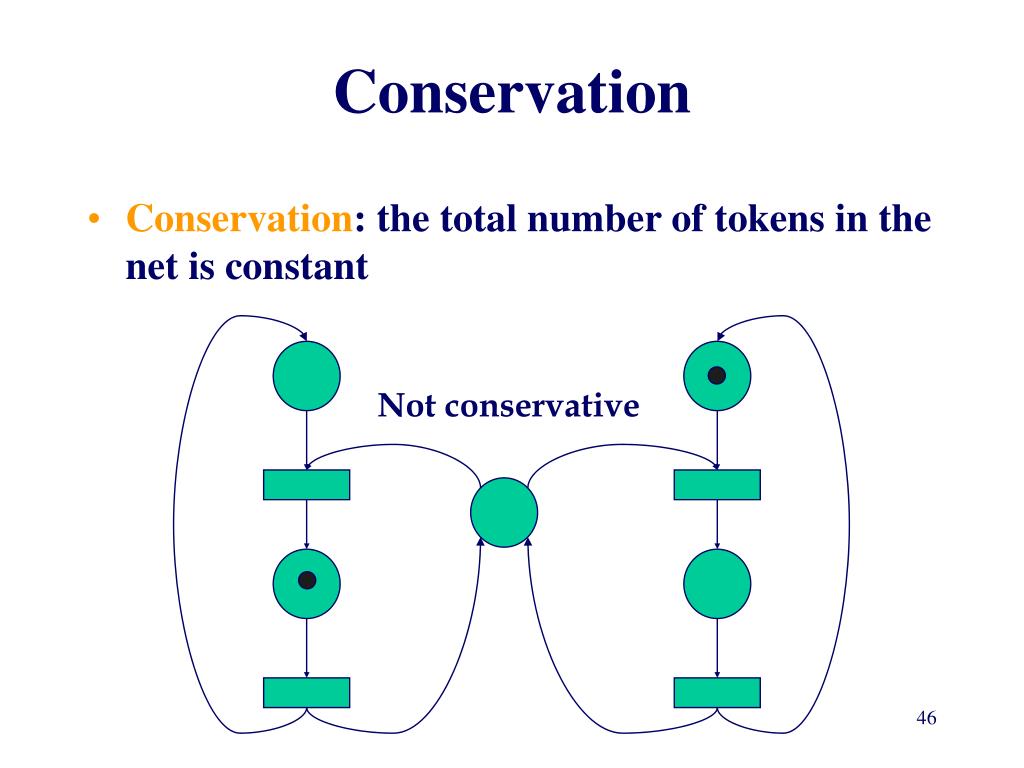 Conservation

• Conservation: the total number of tokens in the net is constant

Not conservative

46